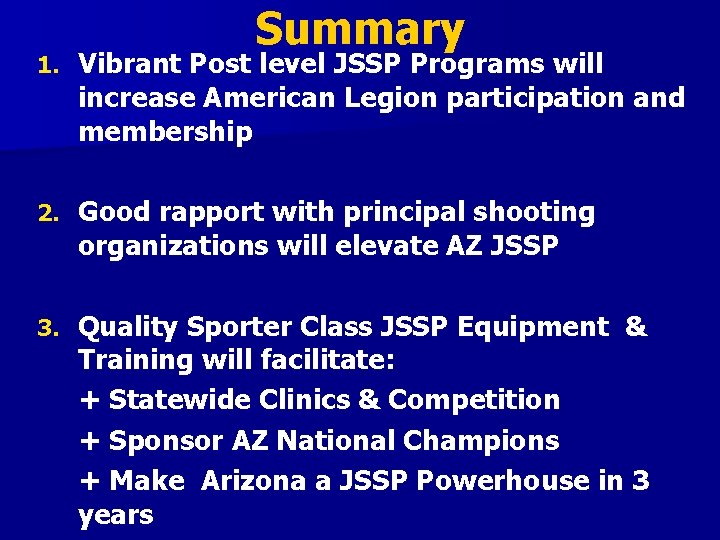 Summary

1. Vibrant Post level JSSP Programs will increase American Legion participation and membership

2. Good rapport with principal shooting organizations will elevate AZ JSSP

3. Quality Sporter Class JSSP Equipment & Training will facilitate:

+ Statewide Clinics & Competition

+ Sponsor AZ National Champions

+ Make Arizona a JSSP Powerhouse in 3 years